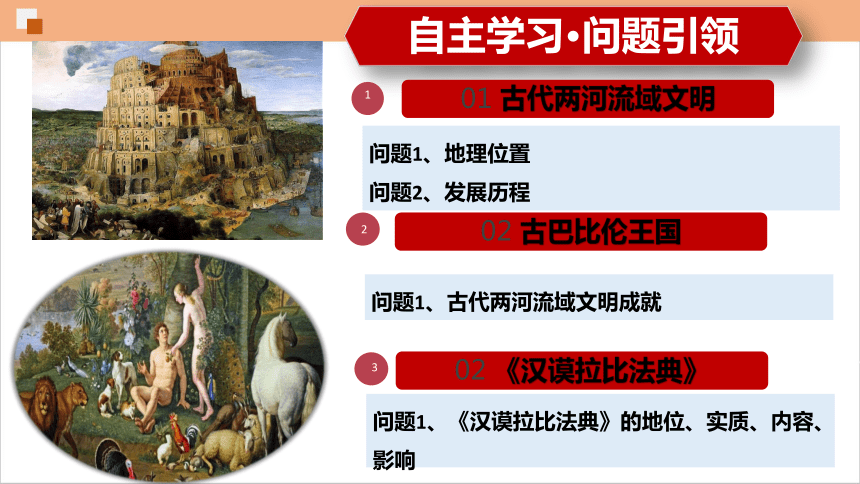 自主学习·问题引领

1
01 古代两河流域文明

问题1、地理位置
问题2、发展历程

2
02 古巴比伦王国

问题1、古代两河流域文明成就

3
02 《汉谟拉比法典》

问题1、《汉谟拉比法典》的地位、实质、内容、影响